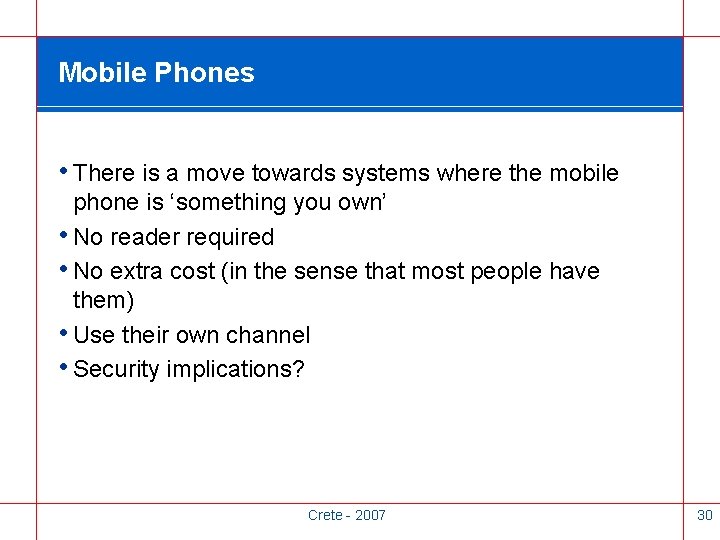 Mobile Phones

• There is a move towards systems where the mobile phone is ‘something you own’

• No reader required

• No extra cost (in the sense that most people have them)

• Use their own channel

• Security implications?

Crete - 2007

30